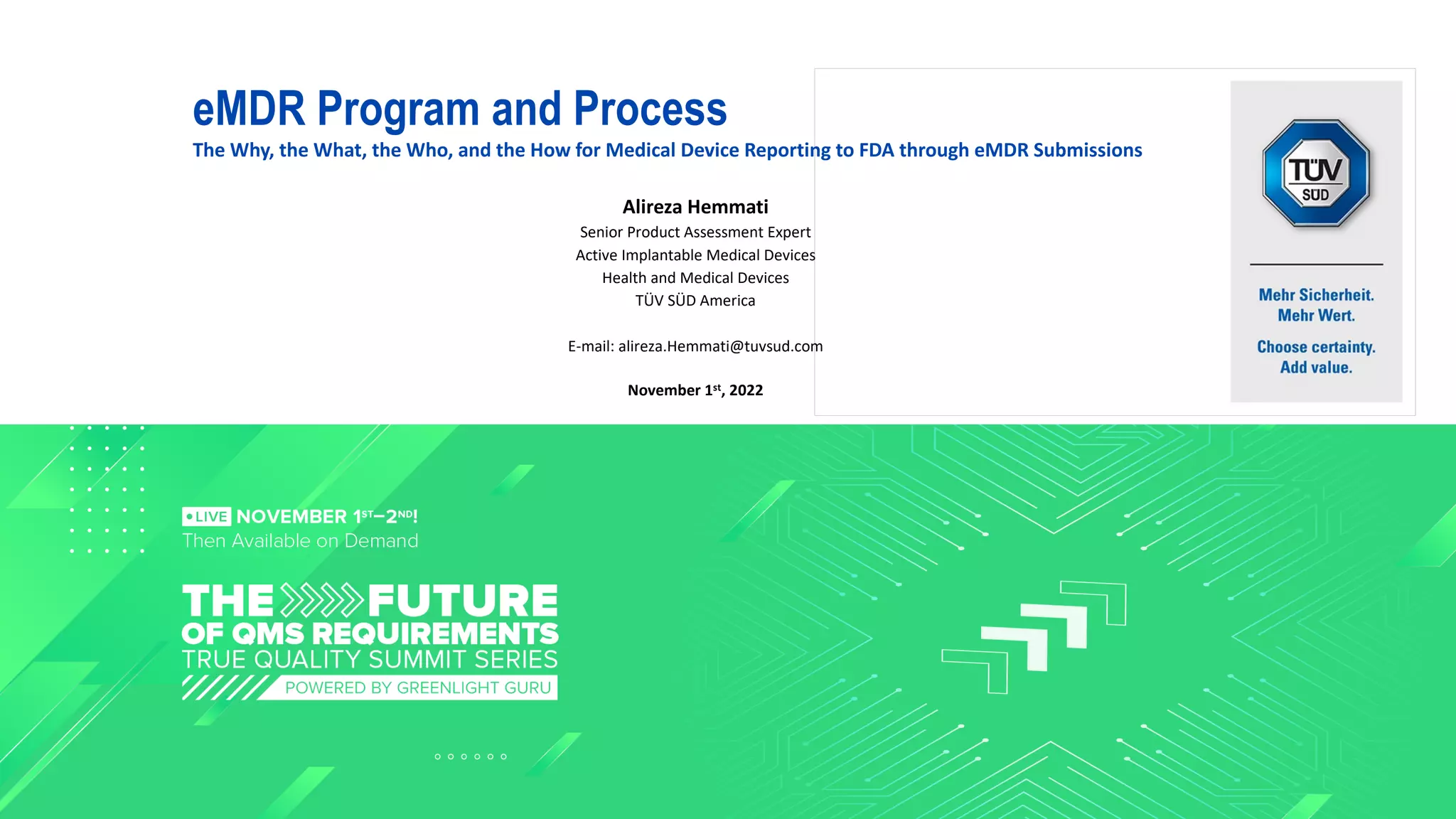 eMDR Program and Process

The Why, the What, the Who, and the How for Medical Device Reporting to FDA through eMDR Submissions

Alireza Hemmati
Senior Product Assessment Expert
Active Implantable Medical Devices
Health and Medical Devices
TÜV SÜD America

E-mail: alireza.Hemmati@tuvsud.com

November 1$^{st}$, 2022

TÜV SÜD

Mehr Sicherheit.
Mehr Wert.

Choose certainty.
Add value.

LIVE NOVEMBER 1$^{ST}$–2$^{ND}$!
Then Available on Demand

THE FUTURE
OF QMS REQUIREMENTS
TRUE QUALITY SUMMIT SERIES
POWERED BY GREENLIGHT GURU